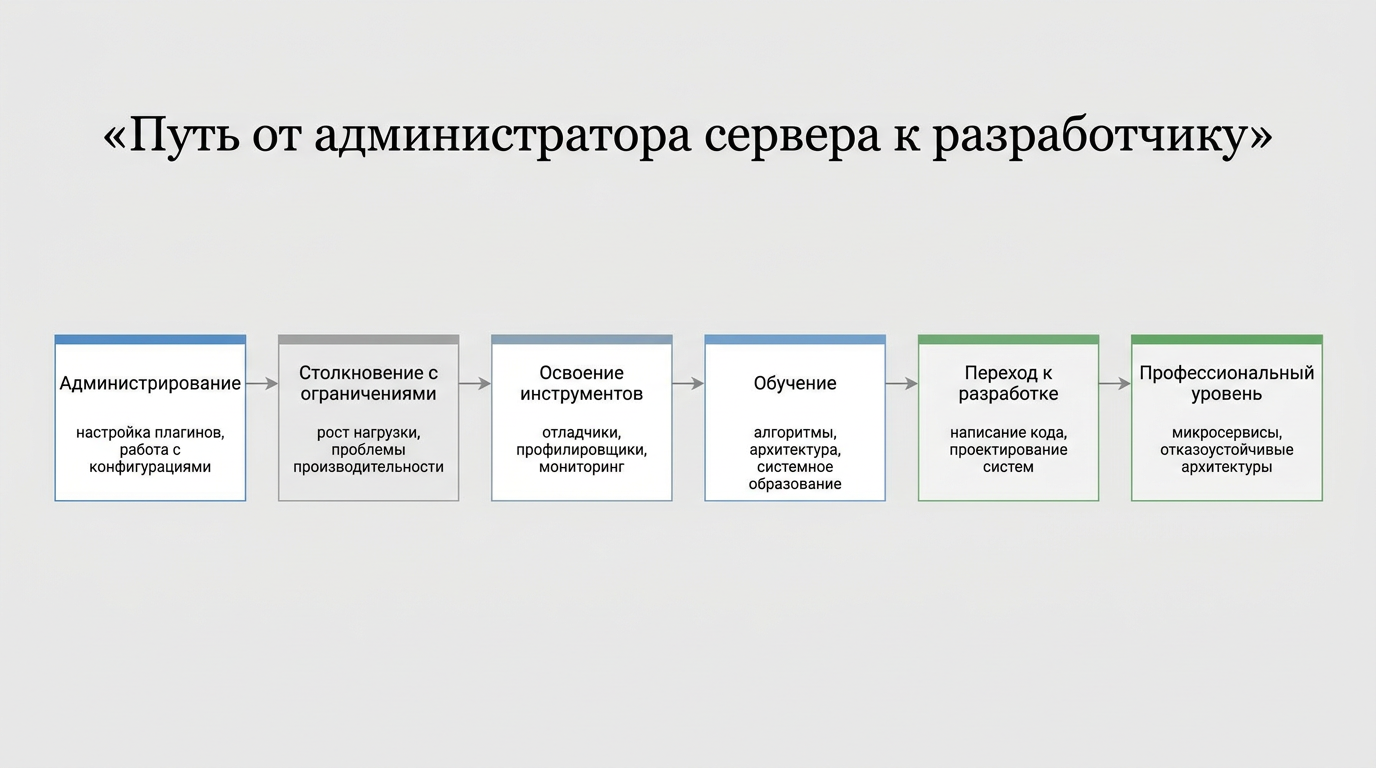 «Путь от администратора сервера к разработчику»

Администрирование

настройка плагинов, работа с конфигурациями

Столкновение с ограничениями

рост нагрузки, проблемы производительности

Освоение инструментов

отладчики, профилировщики, мониторинг

Обучение

алгоритмы, архитектура, системное образование

Переход к разработке

написание кода, проектирование систем

Профессиональный уровень

микросервисы, отказоустойчивые архитектуры